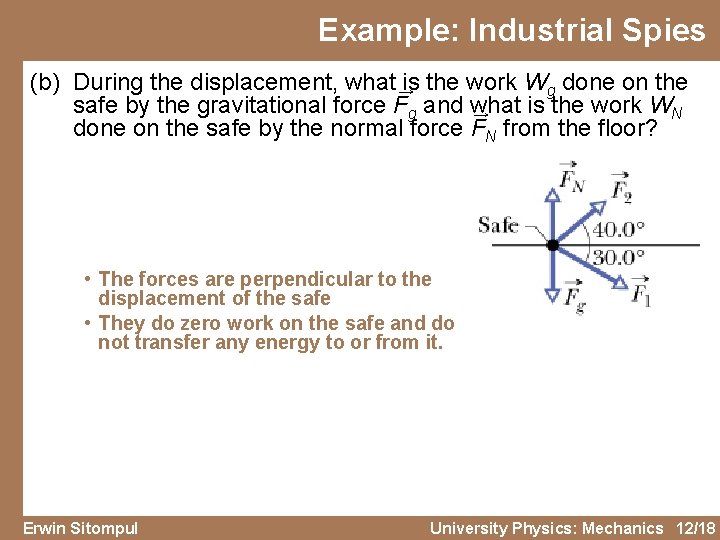 Example: Industrial Spies

(b) During the displacement, what is the work $W_g$ done on the safe by the gravitational force $\vec{F}_g$ and what is the work $W_N$ done on the safe by the normal force $\vec{F}_N$ from the floor?

$\vec{F}_N$
$\vec{F}_2$
Safe
40.0°
30.0°
$\vec{F}_g$
$\vec{F}_1$

• The forces are perpendicular to the displacement of the safe
• They do zero work on the safe and do not transfer any energy to or from it.

Erwin Sitompul
University Physics: Mechanics 12/18